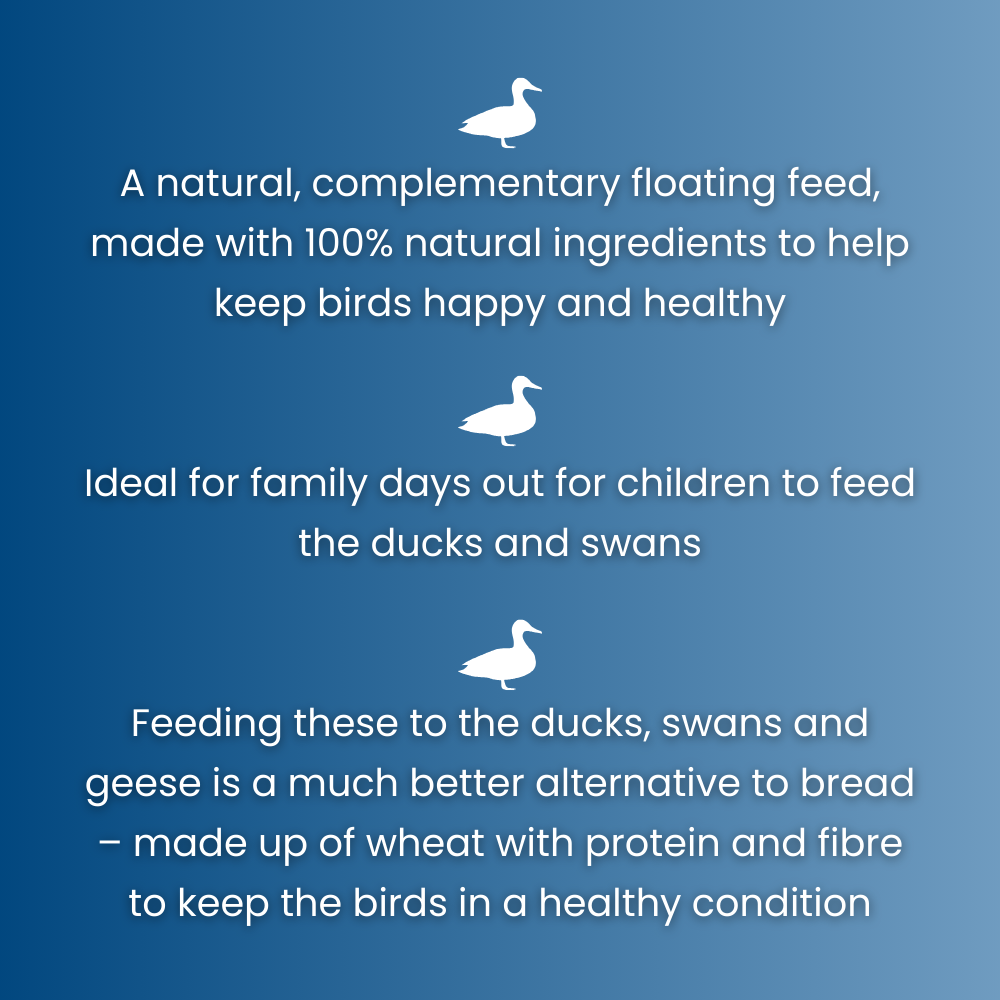 A natural, complementary floating feed, made with 100% natural ingredients to help keep birds happy and healthy

Ideal for family days out for children to feed the ducks and swans

Feeding these to the ducks, swans and geese is a much better alternative to bread – made up of wheat with protein and fibre to keep the birds in a healthy condition